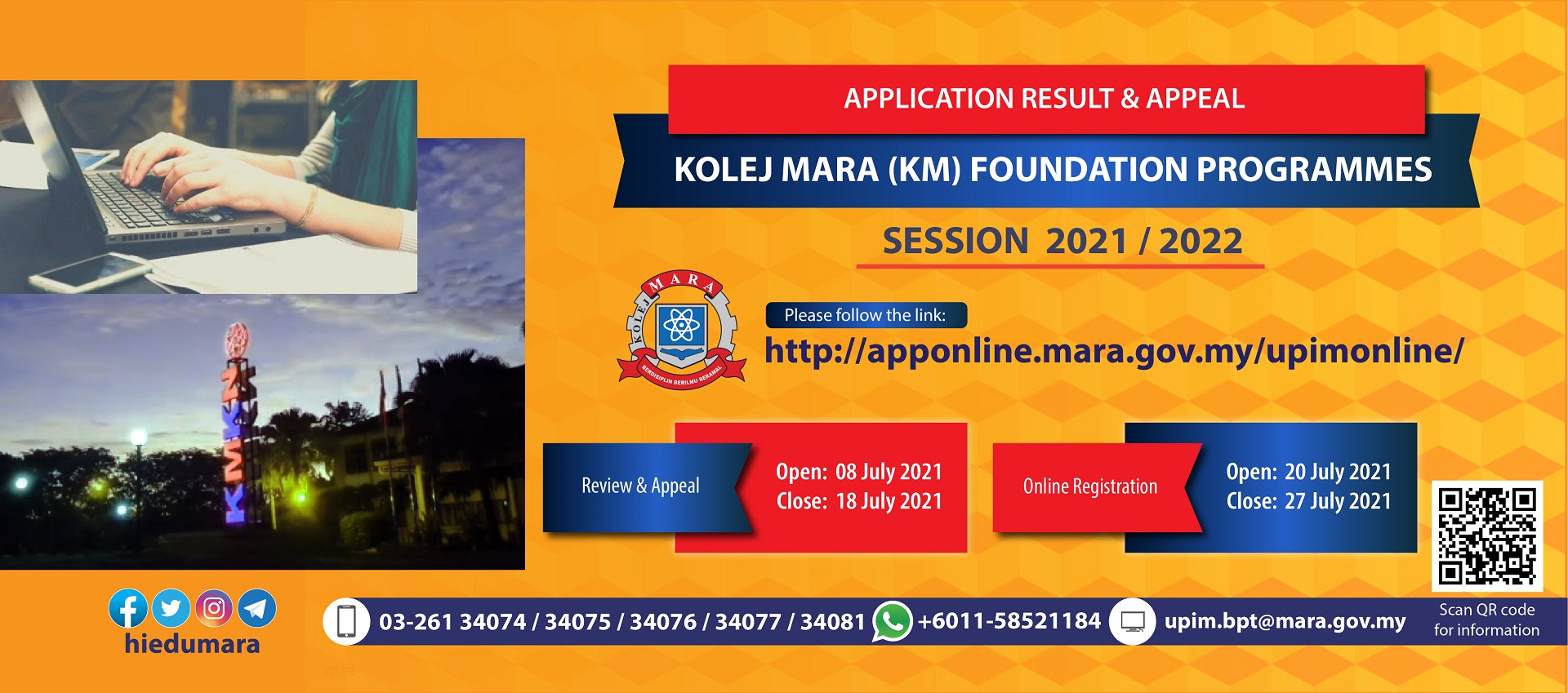 APPLICATION RESULT & APPEAL

KOLEJ MARA (KM) FOUNDATION PROGRAMMES

SESSION 2021 / 2022

KOLEJ MARA

BERDISIPLIN BERILMU BERAMAL

Please follow the link:

http://apponline.mara.gov.my/upimonline/

KMKN

Review & Appeal

Open: 08 July 2021
Close: 18 July 2021

Online Registration

Open: 20 July 2021
Close: 27 July 2021

hiedumara

03-261 34074 / 34075 / 34076 / 34077 / 34081 +6011-58521184 upim.bpt@mara.gov.my

Scan QR code for information